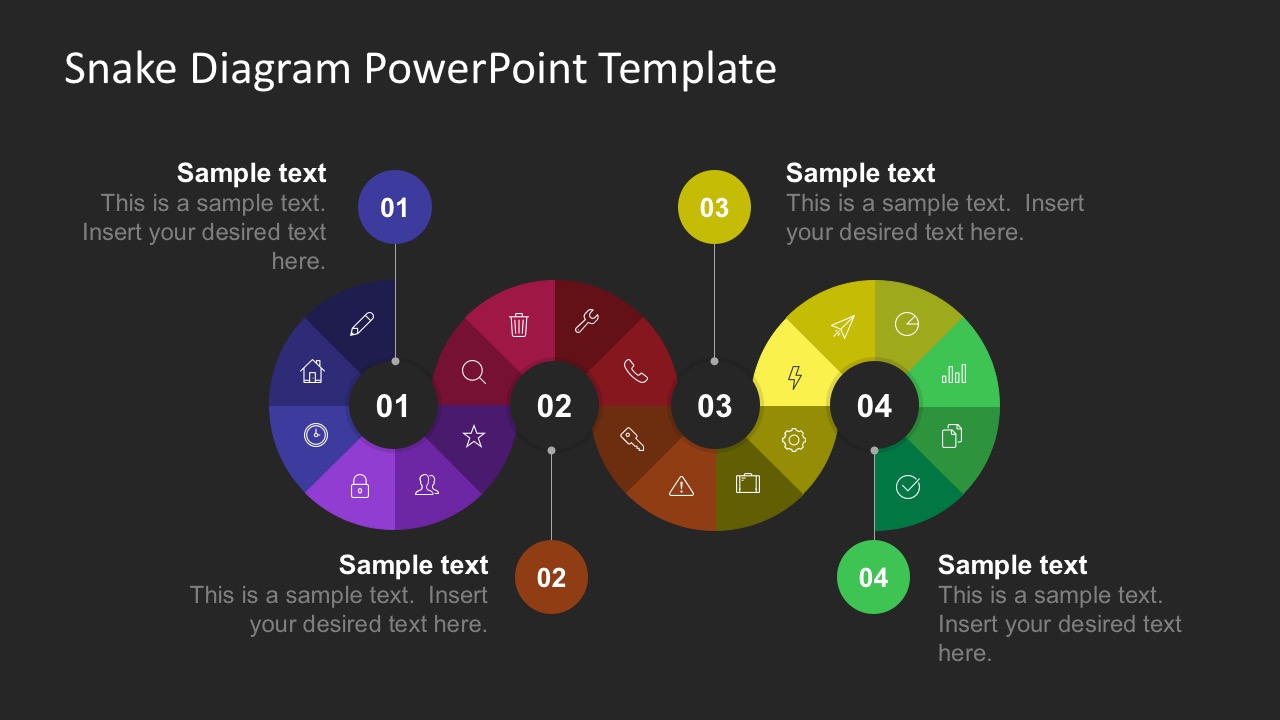 Snake Diagram PowerPoint Template

Sample text
This is a sample text. Insert your desired text here.

01

03

Sample text
This is a sample text. Insert your desired text here.

01

02

03

04

Sample text
This is a sample text. Insert your desired text here.

02

04

Sample text
This is a sample text. Insert your desired text here.